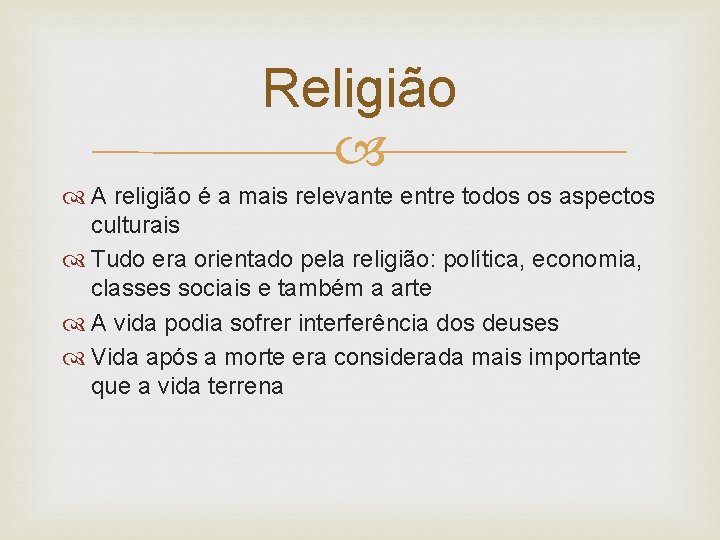 Religião

A religião é a mais relevante entre todos os aspectos culturais

Tudo era orientado pela religião: política, economia, classes sociais e também a arte

A vida podia sofrer interferência dos deuses

Vida após a morte era considerada mais importante que a vida terrena